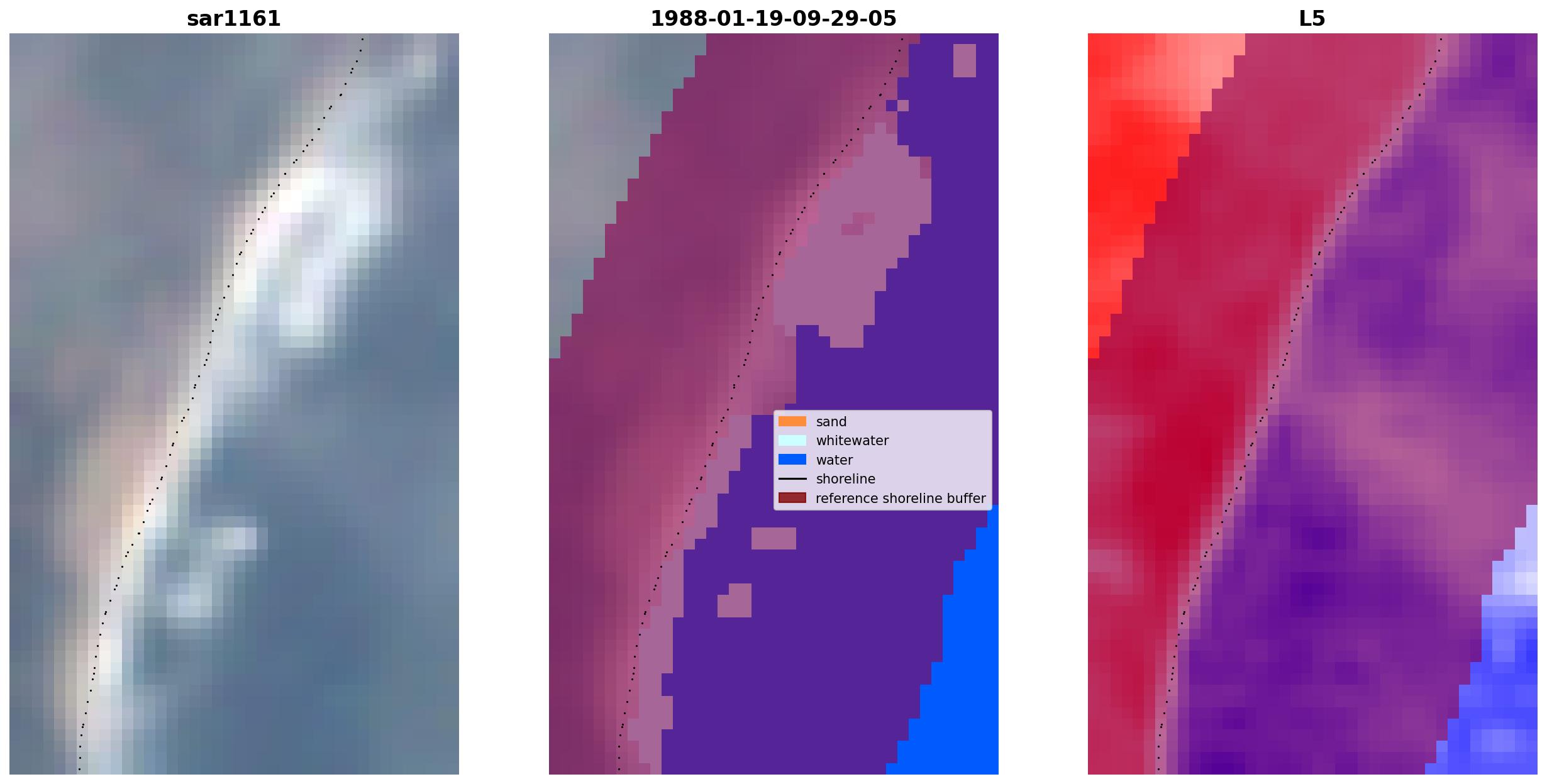 sar1161

1988-01-19-09-29-05

sand
whitewater
water
shoreline
reference shoreline buffer

L5